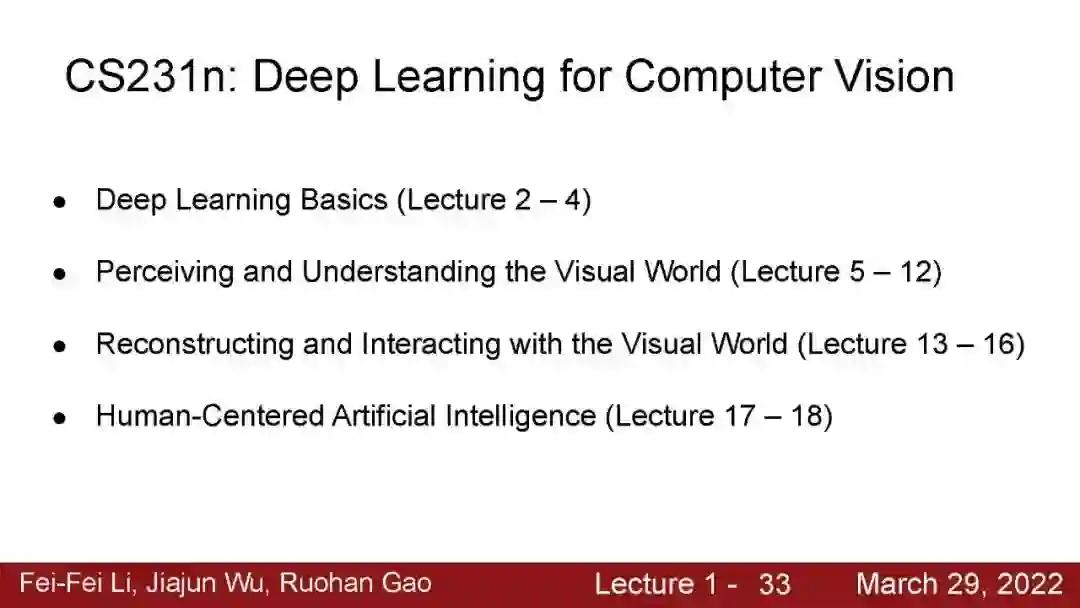 CS231n: Deep Learning for Computer Vision

- Deep Learning Basics (Lecture 2 – 4)
- Perceiving and Understanding the Visual World (Lecture 5 – 12)
- Reconstructing and Interacting with the Visual World (Lecture 13 – 16)
- Human-Centered Artificial Intelligence (Lecture 17 – 18)

Fei-Fei Li, Jiajun Wu, Ruohan Gao Lecture 1 - 33 March 29, 2022